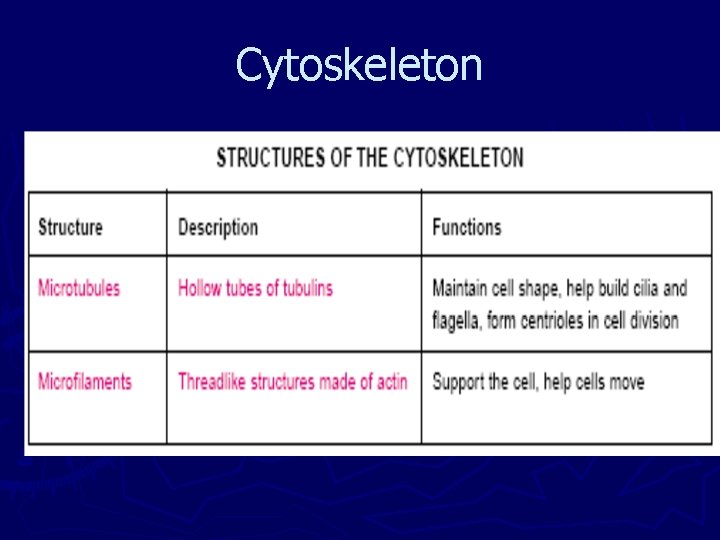 Cytoskeleton

STRUCTURES OF THE CYTOSKELETON

| Structure | Description | Functions |
|---|---|---|
| Microtubules | Hollow tubes of tubulins | Maintain cell shape, help build cilia and flagella, form centrioles in cell division |
| Microfilaments | Threadlike structures made of actin | Support the cell, help cells move |